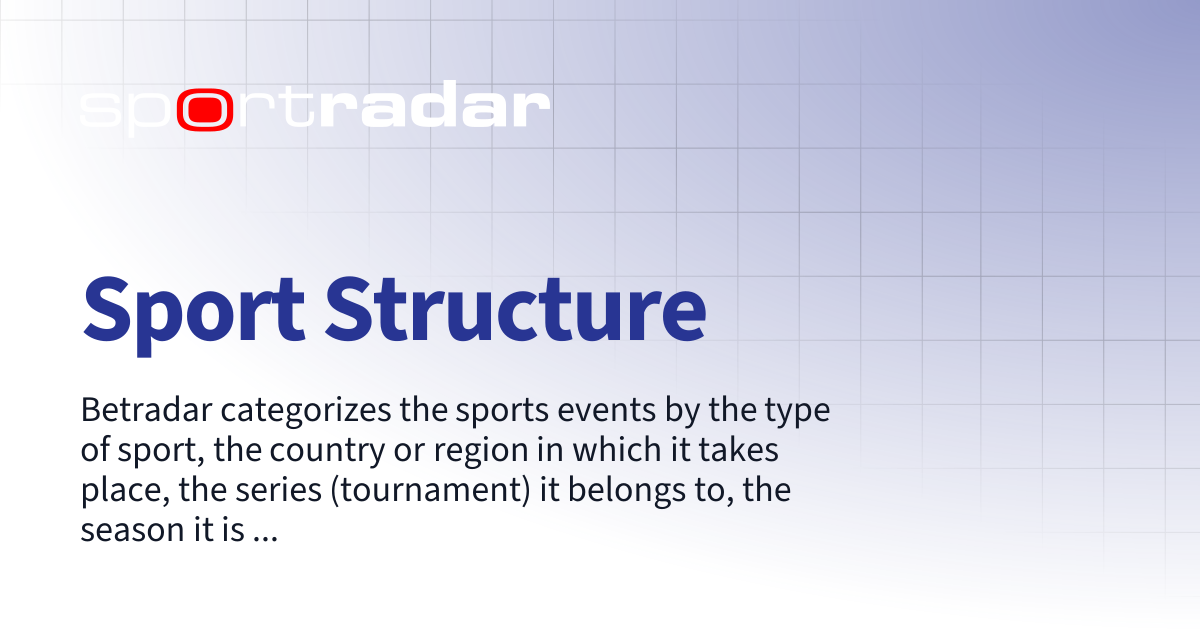 sportradar

Sport Structure

Betradar categorizes the sports events by the type of sport, the country or region in which it takes place, the series (tournament) it belongs to, the season it is ...